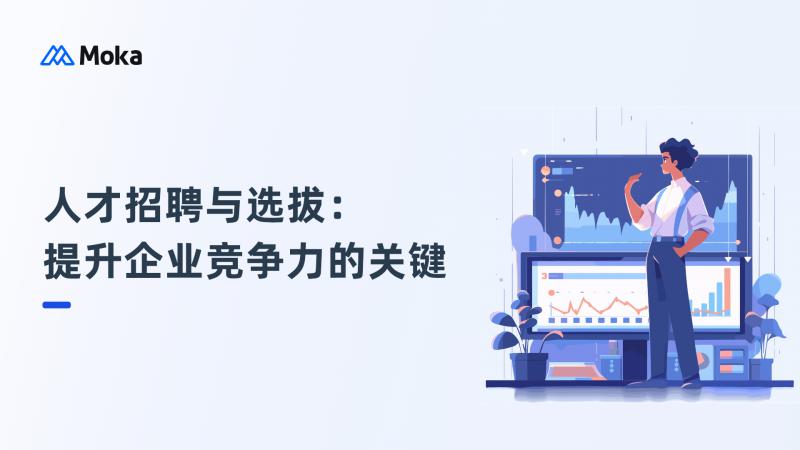 Moka

人才招聘与选拔：
提升企业竞争力的关键